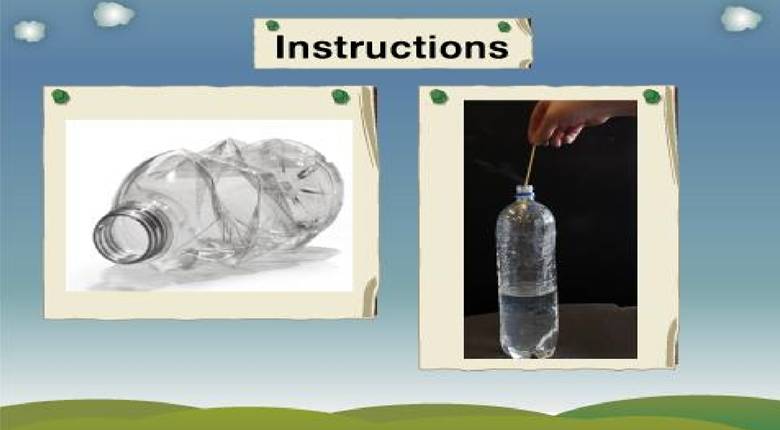 Instructions